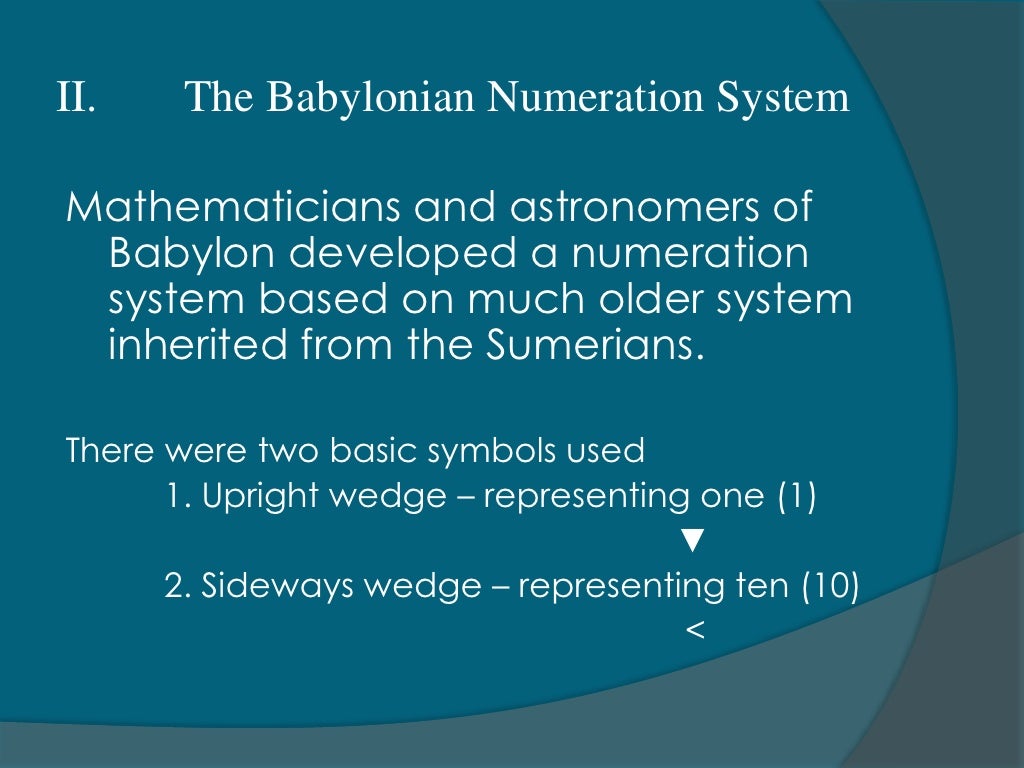 II. The Babylonian Numeration System

Mathematicians and astronomers of Babylon developed a numeration system based on much older system inherited from the Sumerians.

There were two basic symbols used
1. Upright wedge – representing one (1)
▼
2. Sideways wedge – representing ten (10)
<